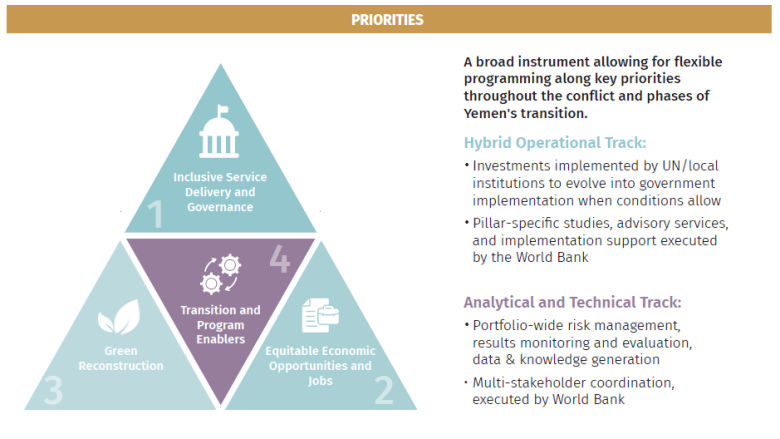 PRIORITIES

Inclusive Service Delivery and Governance

1

4

Transition and Program Enablers

Green Reconstruction

3

Equitable Economic Opportunities and Jobs

2

A broad instrument allowing for flexible programming along key priorities throughout the conflict and phases of Yemen's transition.

Hybrid Operational Track:

• Investments implemented by UN/local institutions to evolve into government implementation when conditions allow

• Pillar-specific studies, advisory services, and implementation support executed by the World Bank

Analytical and Technical Track:

• Portfolio-wide risk management, results monitoring and evaluation, data & knowledge generation

• Multi-stakeholder coordination, executed by World Bank